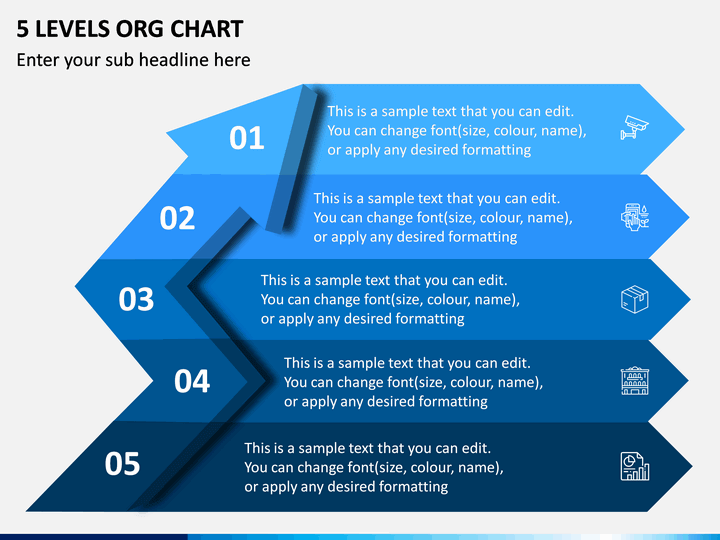 5 LEVELS ORG CHART

Enter your sub headline here

01

This is a sample text that you can edit. You can change font(size, colour, name), or apply any desired formatting

02

This is a sample text that you can edit. You can change font(size, colour, name), or apply any desired formatting

03

This is a sample text that you can edit. You can change font(size, colour, name), or apply any desired formatting

04

This is a sample text that you can edit. You can change font(size, colour, name), or apply any desired formatting

05

This is a sample text that you can edit. You can change font(size, colour, name), or apply any desired formatting